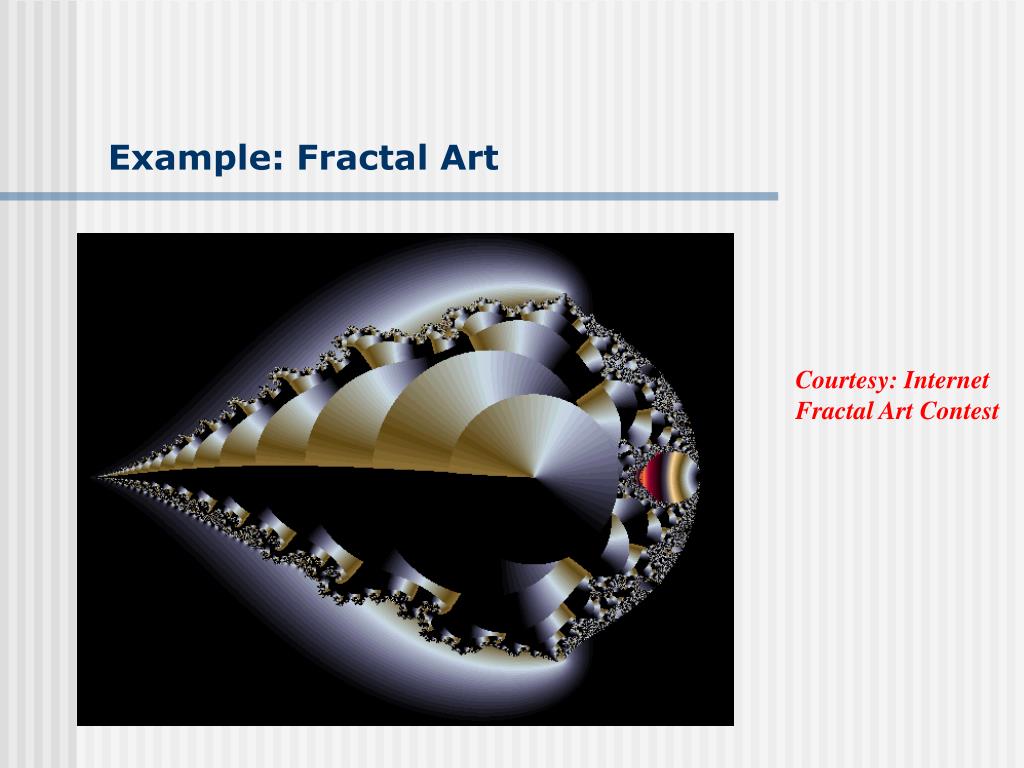 Example: Fractal Art

Courtesy: Internet Fractal Art Contest